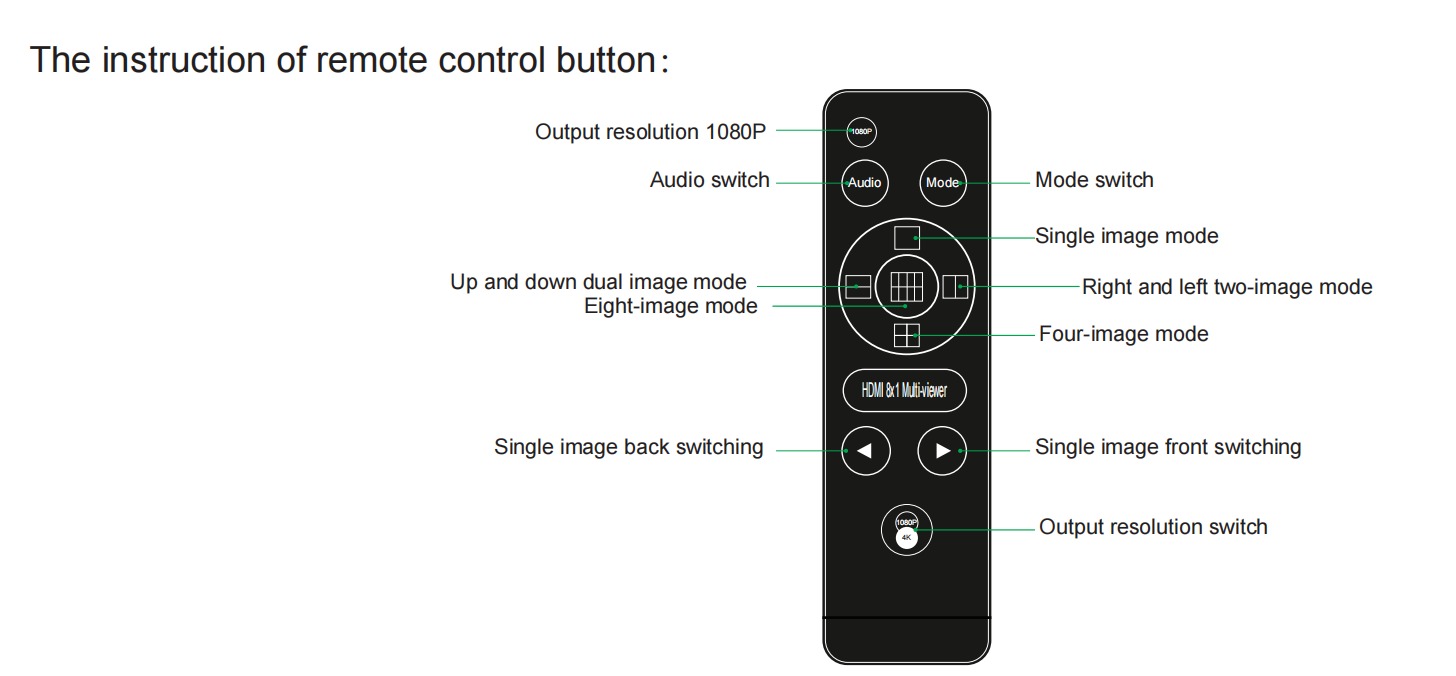 The instruction of remote control button：

Output resolution 1080P
1080P
Audio switch
Audio
Mode
Mode switch
Single image mode
Up and down dual image mode
Eight-image mode
Right and left two-image mode
Four-image mode
HDMI 8x1 Multi-viewer
Single image back switching
Single image front switching
1080P
4K
Output resolution switch